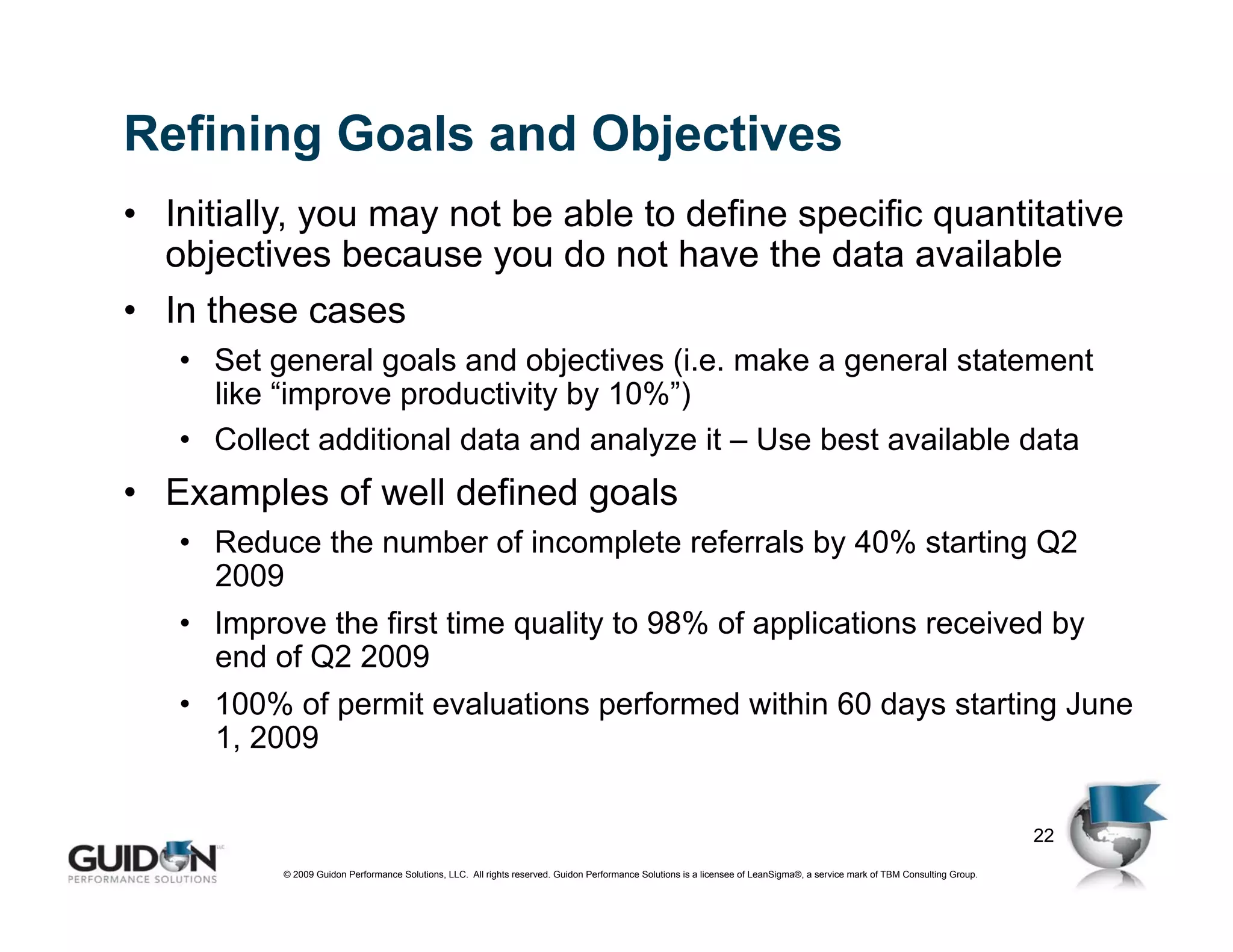 Refining Goals and Objectives

• Initially, you may not be able to define specific quantitative objectives because you do not have the data available

• In these cases

• Set general goals and objectives (i.e. make a general statement like “improve productivity by 10%”)

• Collect additional data and analyze it – Use best available data

• Examples of well defined goals

• Reduce the number of incomplete referrals by 40% starting Q2 2009

• Improve the first time quality to 98% of applications received by end of Q2 2009

• 100% of permit evaluations performed within 60 days starting June 1, 2009

22

GUIDON LLC
PERFORMANCE SOLUTIONS

© 2009 Guidon Performance Solutions, LLC. All rights reserved. Guidon Performance Solutions is a licensee of LeanSigma®, a service mark of TBM Consulting Group.